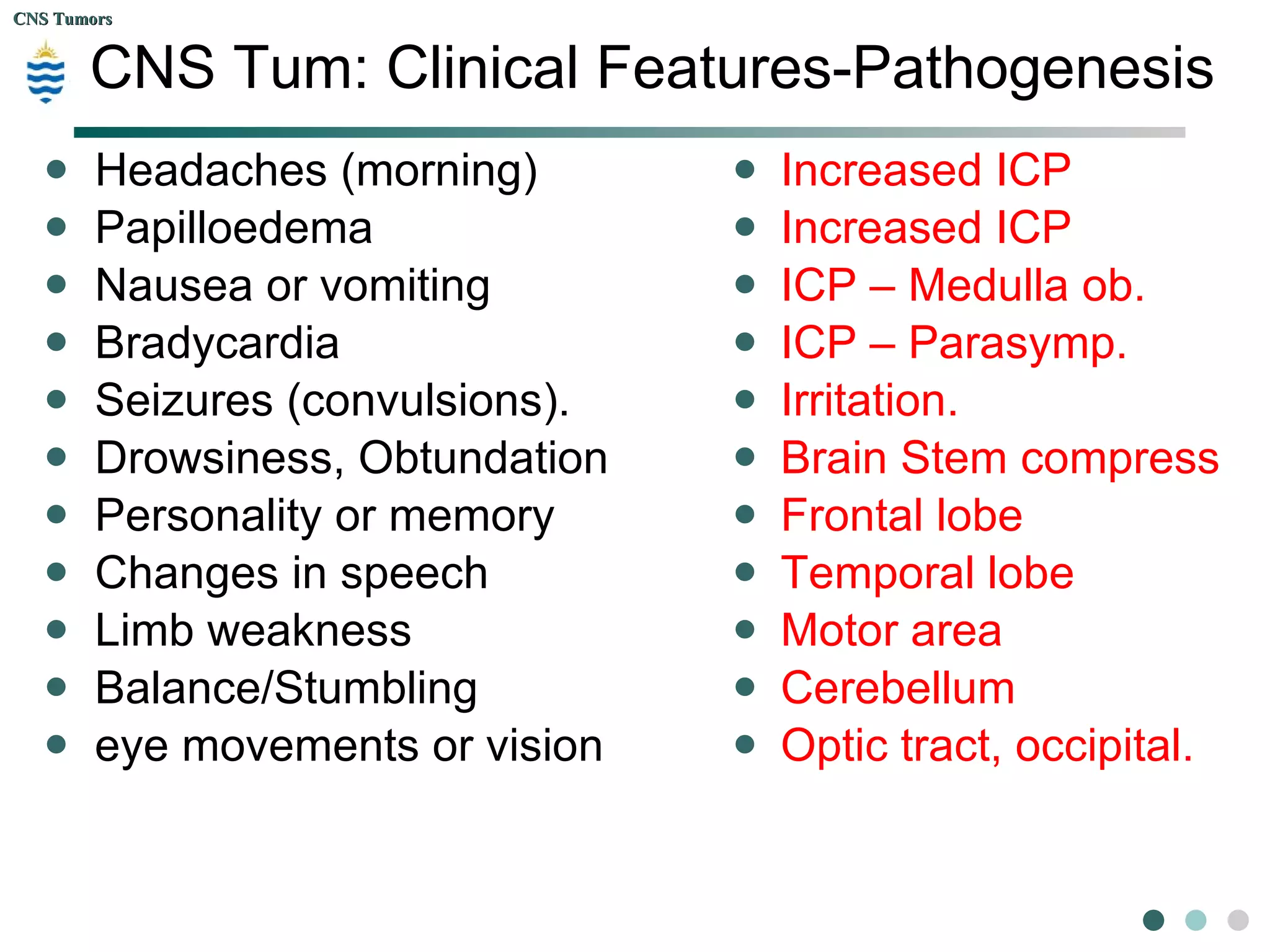 CNS Tumors

CNS Tum: Clinical Features-Pathogenesis

- Headaches (morning)
- Papilloedema
- Nausea or vomiting
- Bradycardia
- Seizures (convulsions).
- Drowsiness, Obtundation
- Personality or memory
- Changes in speech
- Limb weakness
- Balance/Stumbling
- eye movements or vision

- Increased ICP
- Increased ICP
- ICP – Medulla ob.
- ICP – Parasymp.
- Irritation.
- Brain Stem compress
- Frontal lobe
- Temporal lobe
- Motor area
- Cerebellum
- Optic tract, occipital.